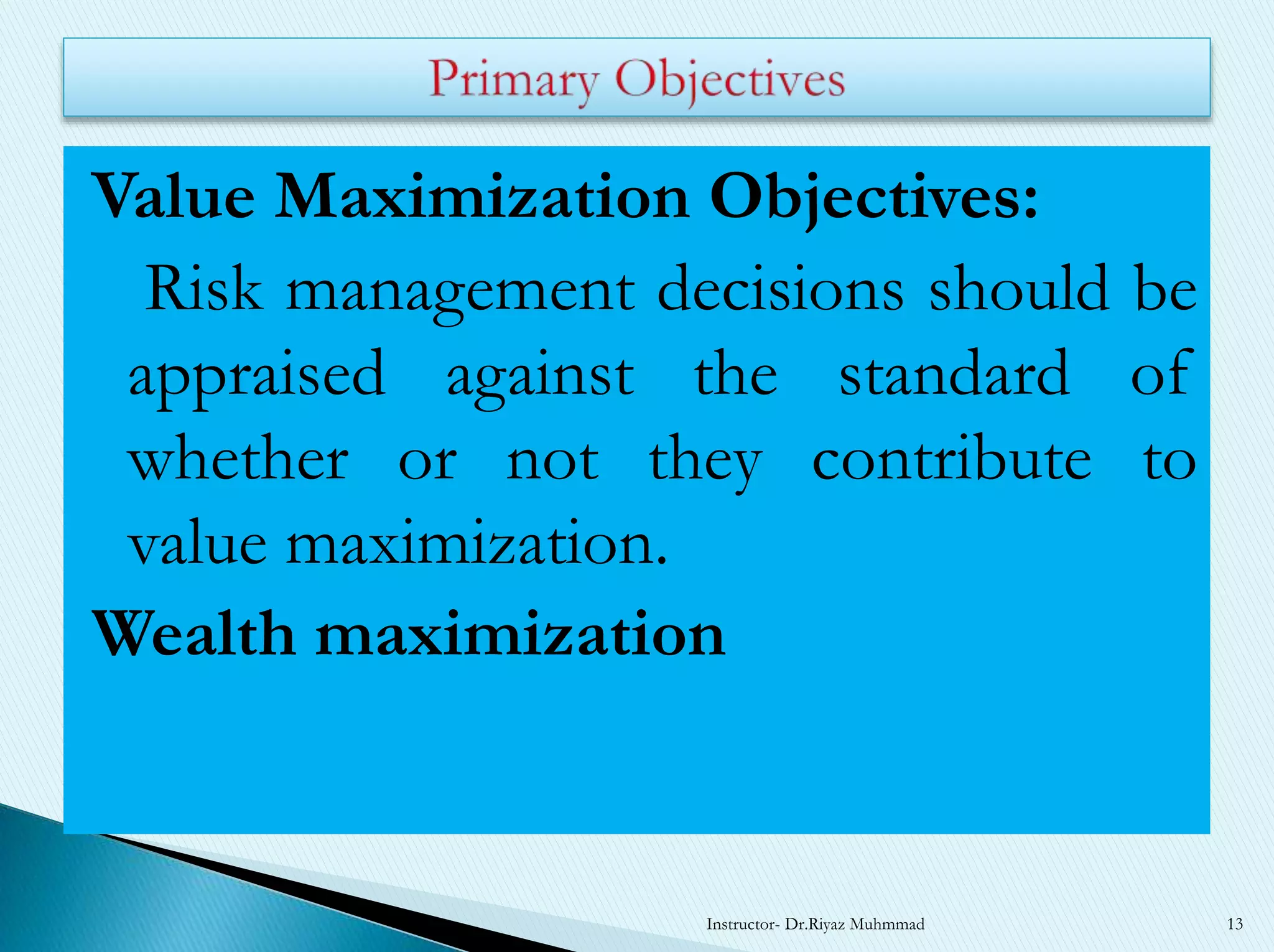 Primary Objectives

Value Maximization Objectives:

Risk management decisions should be appraised against the standard of whether or not they contribute to value maximization.

Wealth maximization

Instructor- Dr.Riyaz Muhmmad

13